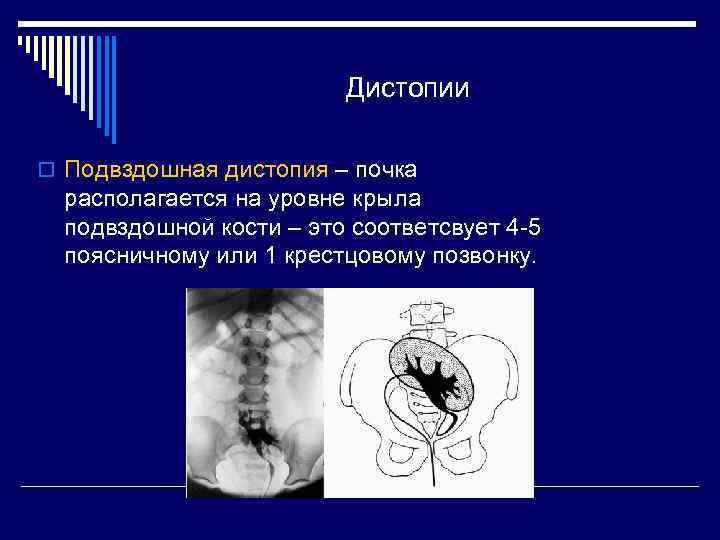 Дистопии

Подвздошная дистопия – почка располагается на уровне крыла подвздошной кости – это соответсвует 4-5 поясничному или 1 крестцовому позвонку.